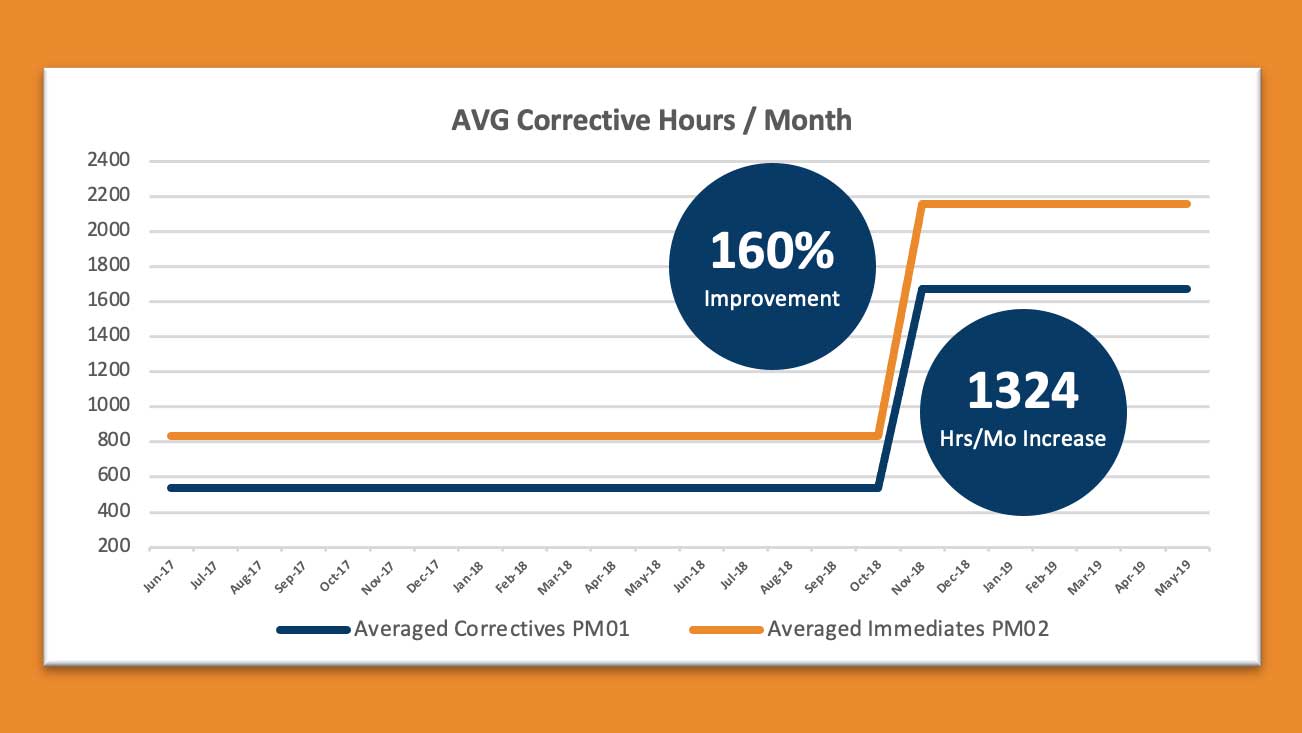 AVG Corrective Hours / Month

2400
2200
2000
1800
1600
1400
1200
1000
800
600
400
200

160%
Improvement

1324
Hrs/Mo Increase

Jun-17 Jul-17 Aug-17 Sep-17 Oct-17 Nov-17 Dec-17 Jan-18 Feb-18 Mar-18 Apr-18 May-18 Jun-18 Jul-18 Aug-18 Sep-18 Oct-18 Nov-18 Dec-18 Jan-19 Feb-19 Mar-19 Apr-19 May-19

Averaged Correctives PM01
Averaged Immediates PM02